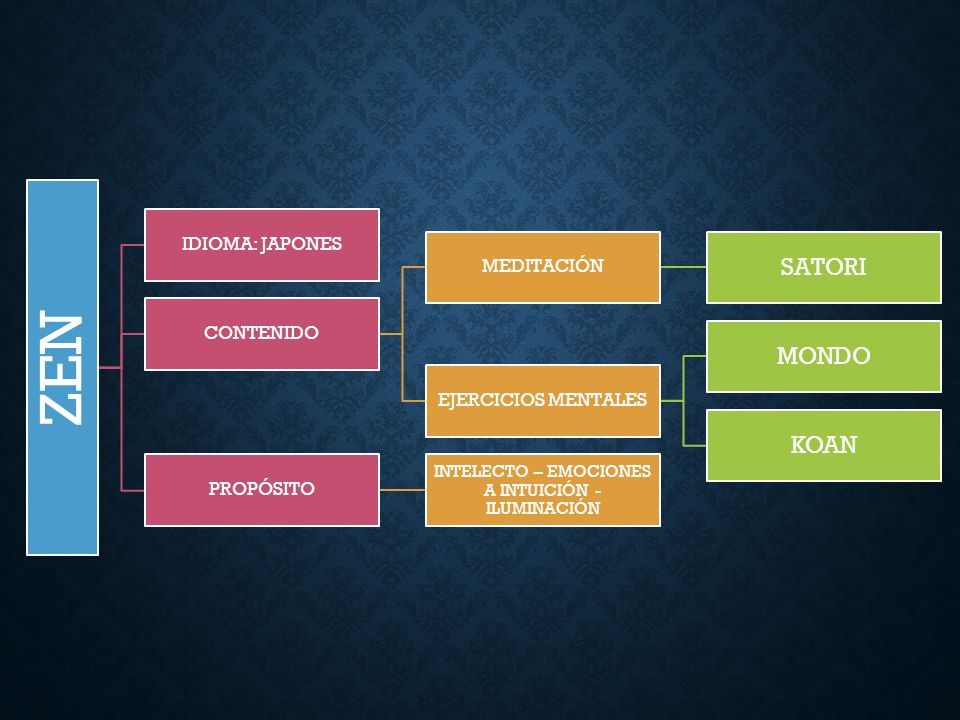 ZEN

IDIOMA: JAPONES

CONTENIDO

PROPÓSITO

MEDITACIÓN

EJERCICIOS MENTALES

INTELECTO – EMOCIONES A INTUICIÓN - ILUMINACIÓN

SATORI

MONDO

KOAN